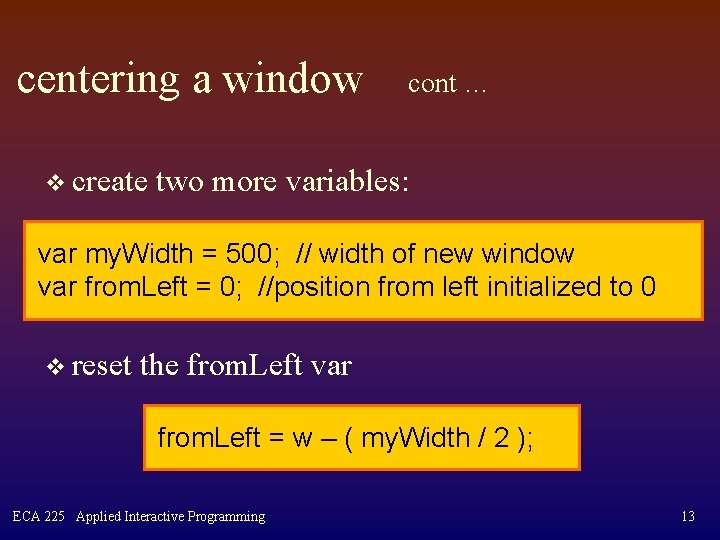 centering a window cont …

❖ create two more variables:

var myWidth = 500; // width of new window
var fromLeft = 0; //position from left initialized to 0

❖ reset the fromLeft var

fromLeft = w – ( myWidth / 2 );

ECA 225 Applied Interactive Programming

13